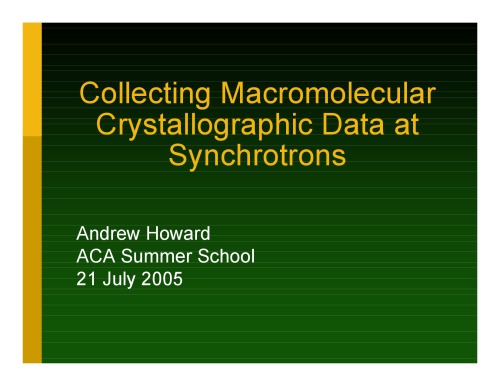 Collecting Macromolecular Crystallographic Data at Synchrotrons

Andrew Howard
ACA Summer School
21 July 2005